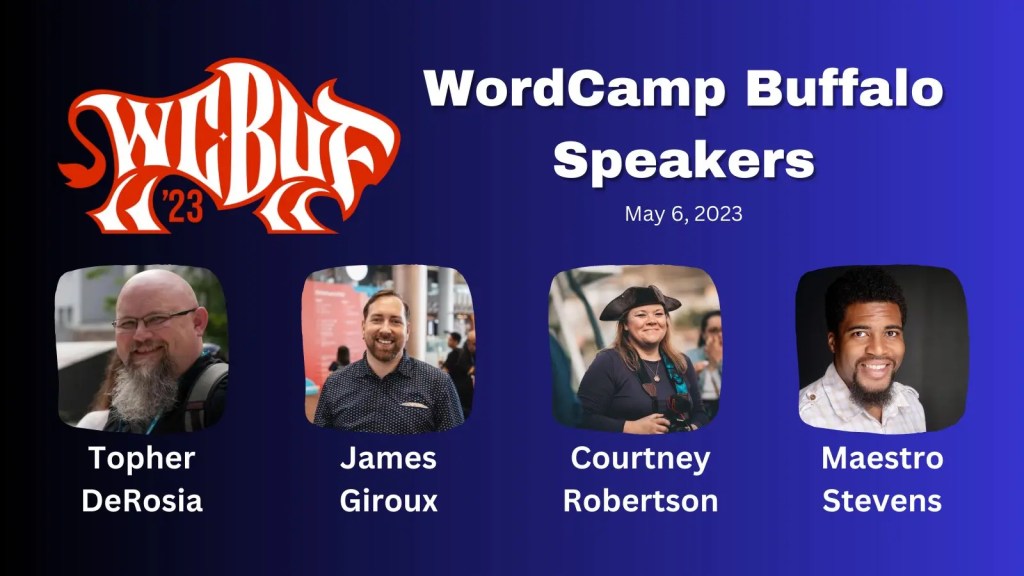 WCBUF
'23

WordCamp Buffalo Speakers

May 6, 2023

Topher DeRosia

James Giroux

Courtney Robertson

Maestro Stevens